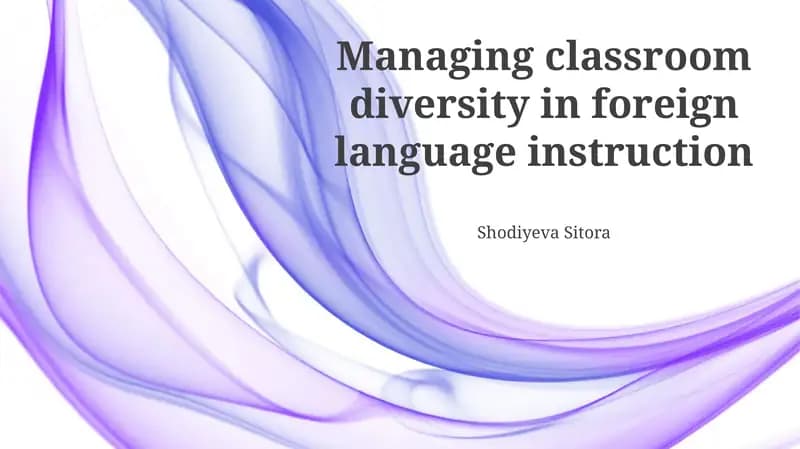 Managing classroom diversity in foreign language instruction

Shodiyeva Sitora